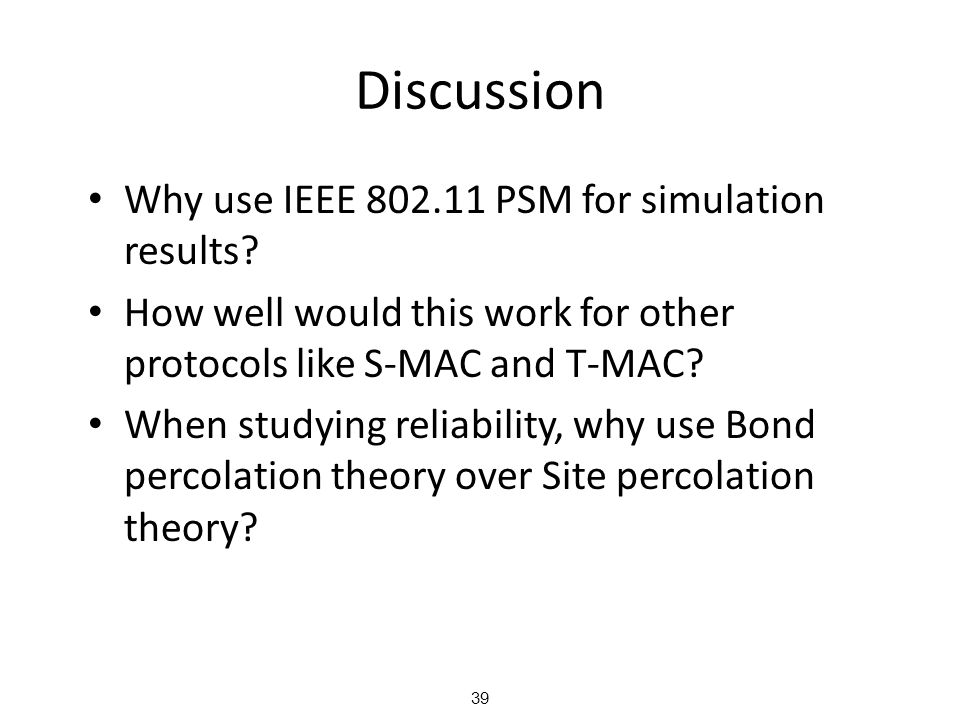 Discussion

• Why use IEEE 802.11 PSM for simulation results?

• How well would this work for other protocols like S-MAC and T-MAC?

• When studying reliability, why use Bond percolation theory over Site percolation theory?

39